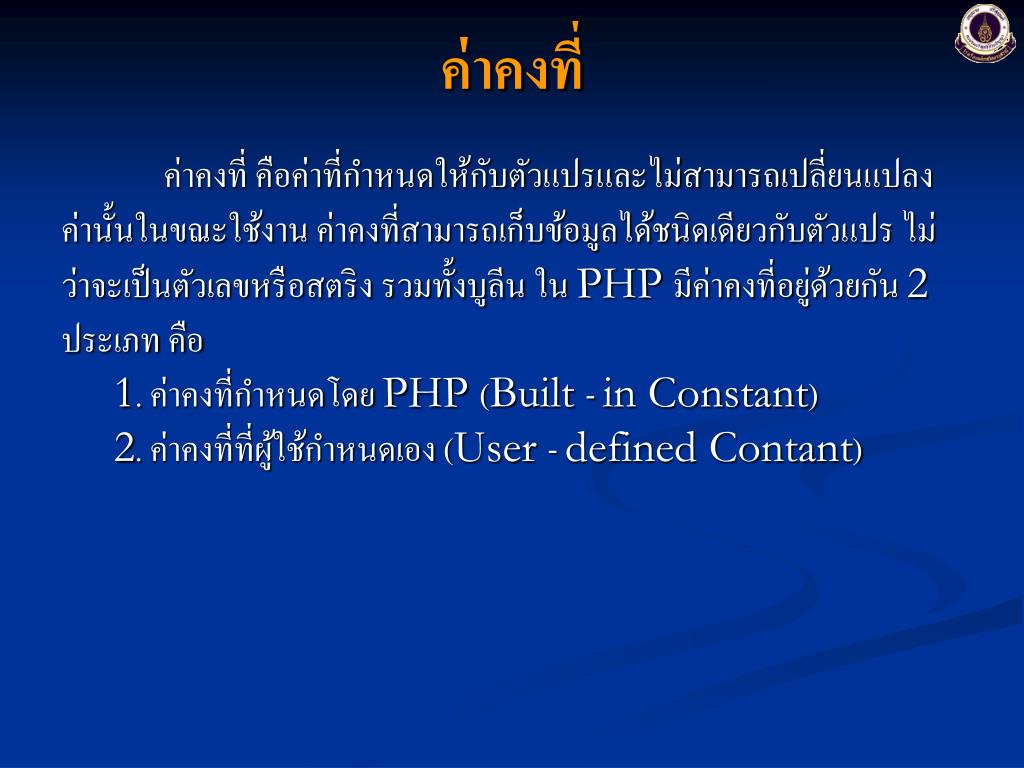 ค่าคงที่

ค่าคงที่ คือค่าที่กำหนดให้กับตัวแปรและไม่สามารถเปลี่ยนแปลงค่านั้นในขณะใช้งาน ค่าคงที่สามารถเก็บข้อมูลได้ชนิดเดียวกับตัวแปร ไม่ว่าจะเป็นตัวเลขหรือสตริง รวมทั้งบูลีน ใน PHP มีค่าคงที่อยู่ด้วยกัน 2 ประเภท คือ

1. ค่าคงที่กำหนดโดย PHP (Built - in Constant)
2. ค่าคงที่ที่ผู้ใช้กำหนดเอง (User - defined Contant)